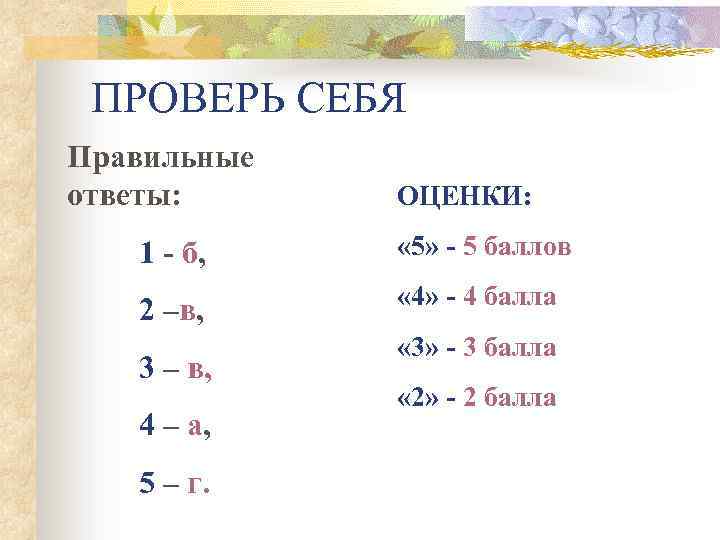 ПРОВЕРЬ СЕБЯ

Правильные ответы:

1 - б,

2 –в,

3 – в,

4 – а,

5 – г.

ОЦЕНКИ:

«5» - 5 баллов

«4» - 4 балла

«3» - 3 балла

«2» - 2 балла